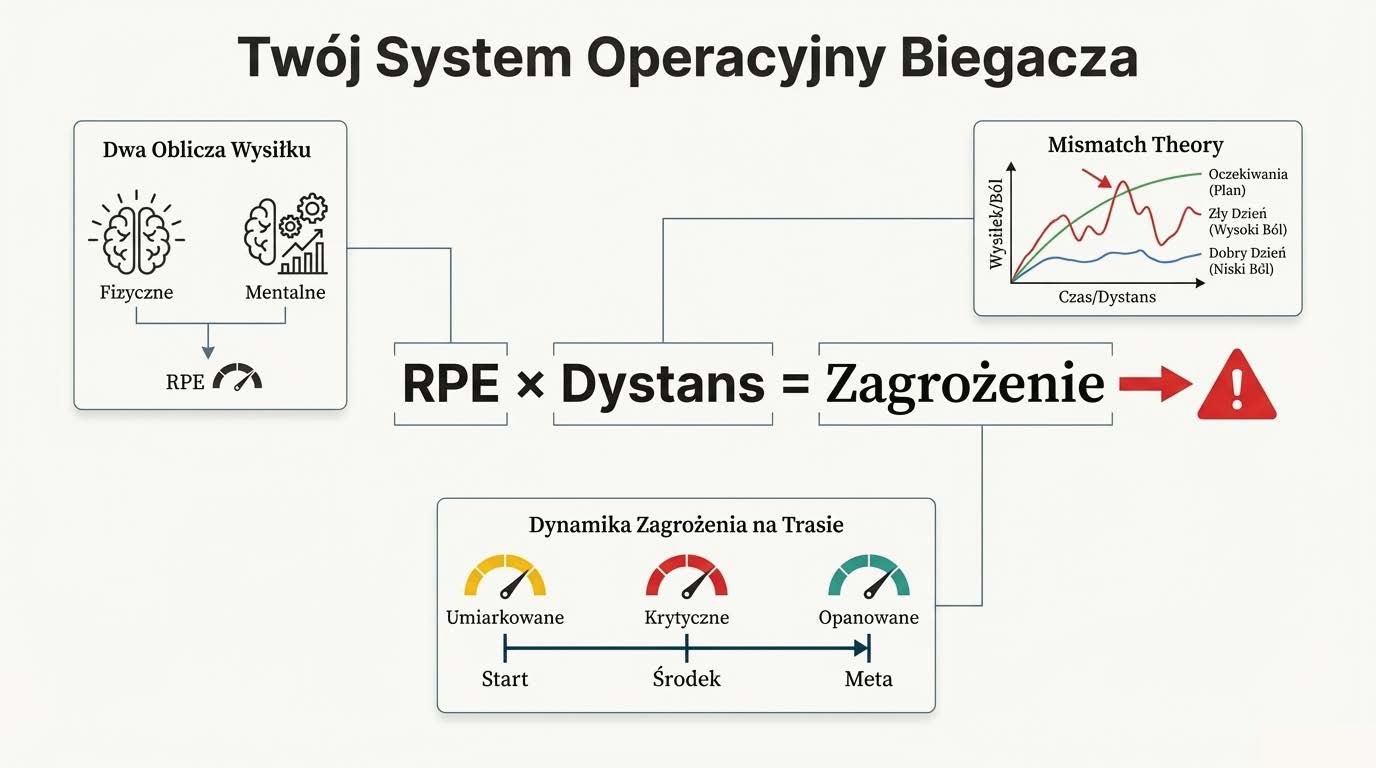 Twój System Operacyjny Biegacza

Dwa Oblicza Wysiłku

Fizyczne

Mentalne

RPE

Mismatch Theory

Wysiłek/Ból

Oczekiwania (Plan)

Zły Dzień (Wysoki Ból)

Dobry Dzień (Niski Ból)

Czas/Dystans

RPE × Dystans = Zagrożenie

Dynamika Zagrożenia na Trasie

Umiarkowane

Krytyczne

Opanowane

Start

Środek

Meta